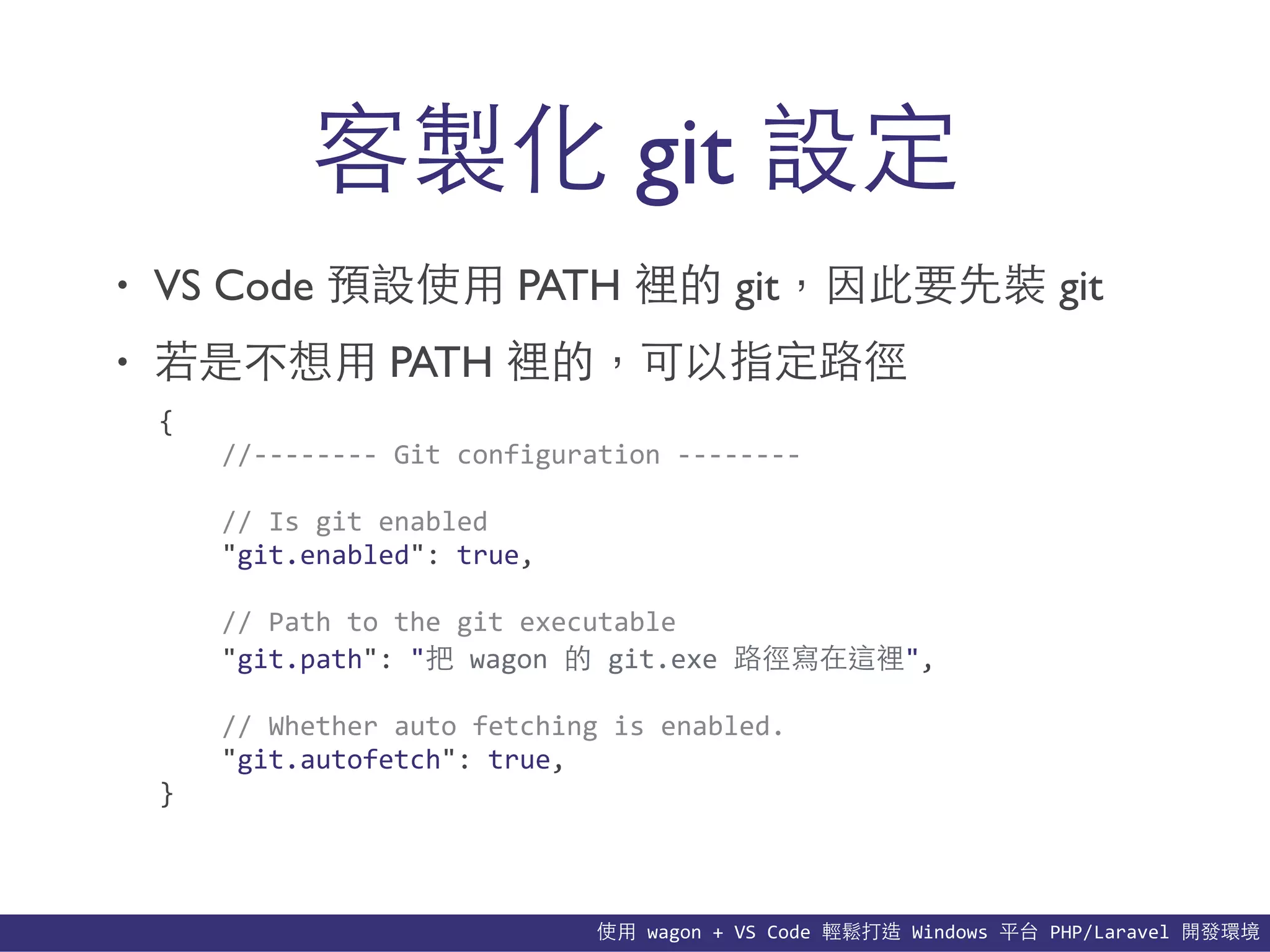 客製化 git 設定

• VS Code 預設使用 PATH 裡的 git，因此要先裝 git

• 若是不想用 PATH 裡的，可以指定路徑

{
    //-------- Git configuration --------

    // Is git enabled
    "git.enabled": true,

    // Path to the git executable
    "git.path": "把 wagon 的 git.exe 路徑寫在這裡",

    // Whether auto fetching is enabled.
    "git.autofetch": true,
}

使用 wagon + VS Code 輕鬆打造 Windows 平台 PHP/Laravel 開發環境